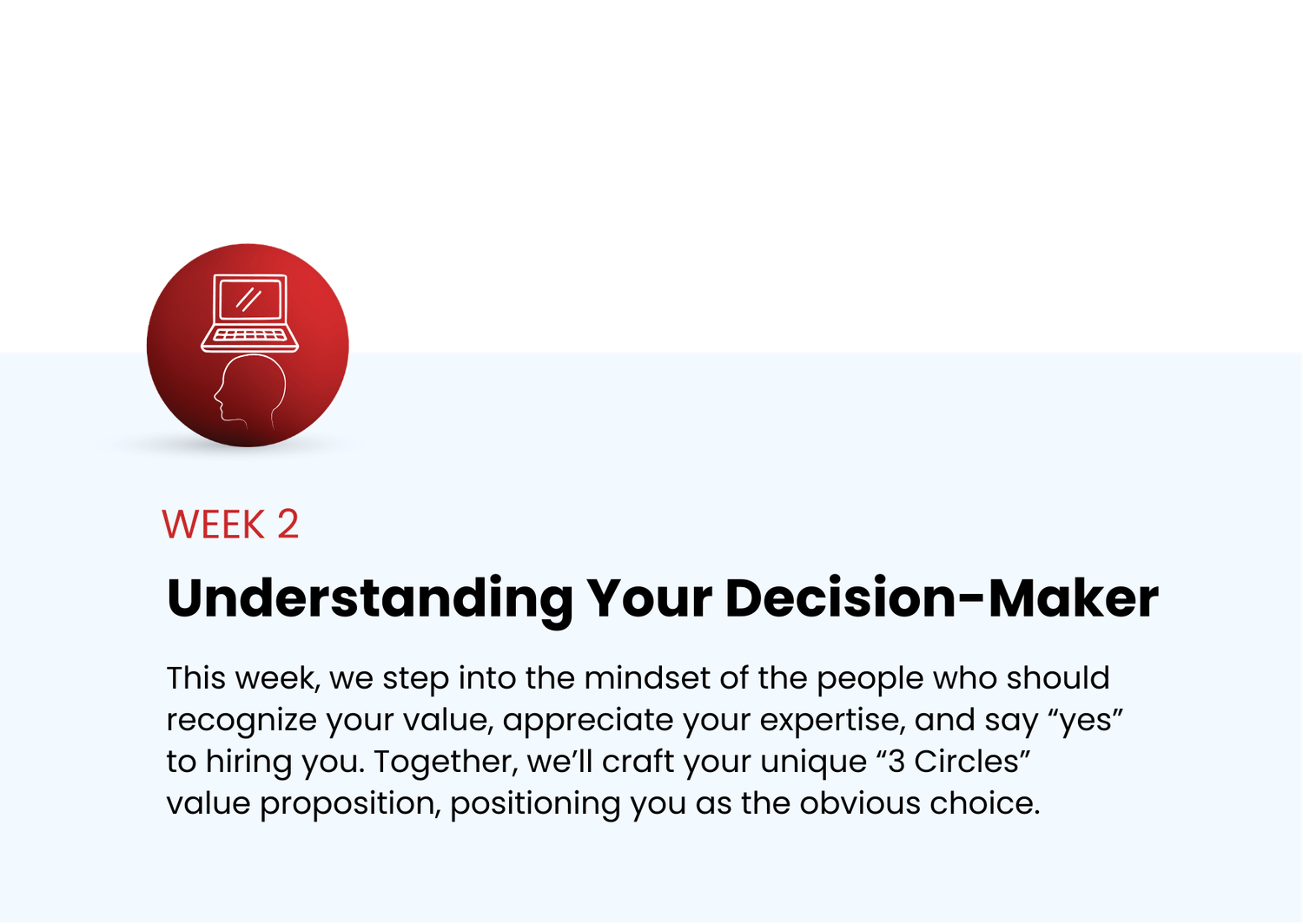 WEEK 2

Understanding Your Decision-Maker

This week, we step into the mindset of the people who should recognize your value, appreciate your expertise, and say “yes” to hiring you. Together, we’ll craft your unique “3 Circles” value proposition, positioning you as the obvious choice.